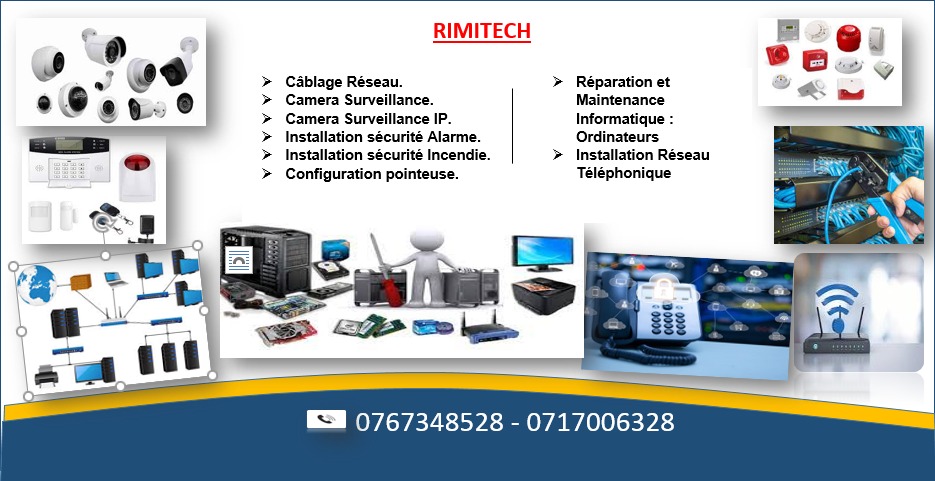 RIMITECH

➢ Câblage Réseau.
➢ Camera Surveillance.
➢ Camera Surveillance IP.
➢ Installation sécurité Alarme.
➢ Installation sécurité Incendie.
➢ Configuration pointeuse.

➢ Réparation et Maintenance Informatique : Ordinateurs
➢ Installation Réseau Téléphonique

0767348528 - 0717006328